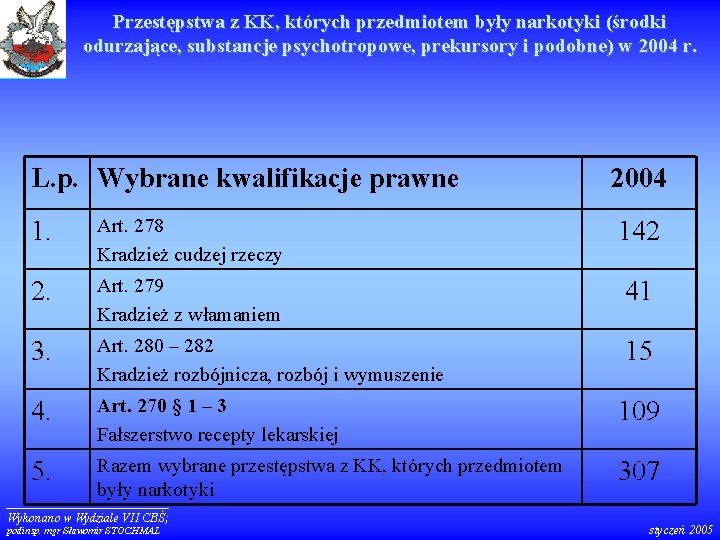 Przestępstwa z KK, których przedmiotem były narkotyki (środki odurzające, substancje psychotropowe, prekursory i podobne) w 2004 r.

| L.p. | Wybrane kwalifikacje prawne | 2004 |
|---|---|---|
| 1. | Art. 278 Kradzież cudzej rzeczy | 142 |
| 2. | Art. 279 Kradzież z włamaniem | 41 |
| 3. | Art. 280 – 282 Kradzież rozbójnicza, rozbój i wymuszenie | 15 |
| 4. | Art. 270 § 1 – 3 Fałszerstwo recepty lekarskiej | 109 |
| 5. | Razem wybrane przestępstwa z KK, których przedmiotem były narkotyki | 307 |

Wykonano w Wydziale VII CBŚ; podinsp. mgr Sławomir STOCHMAL

styczeń 2005